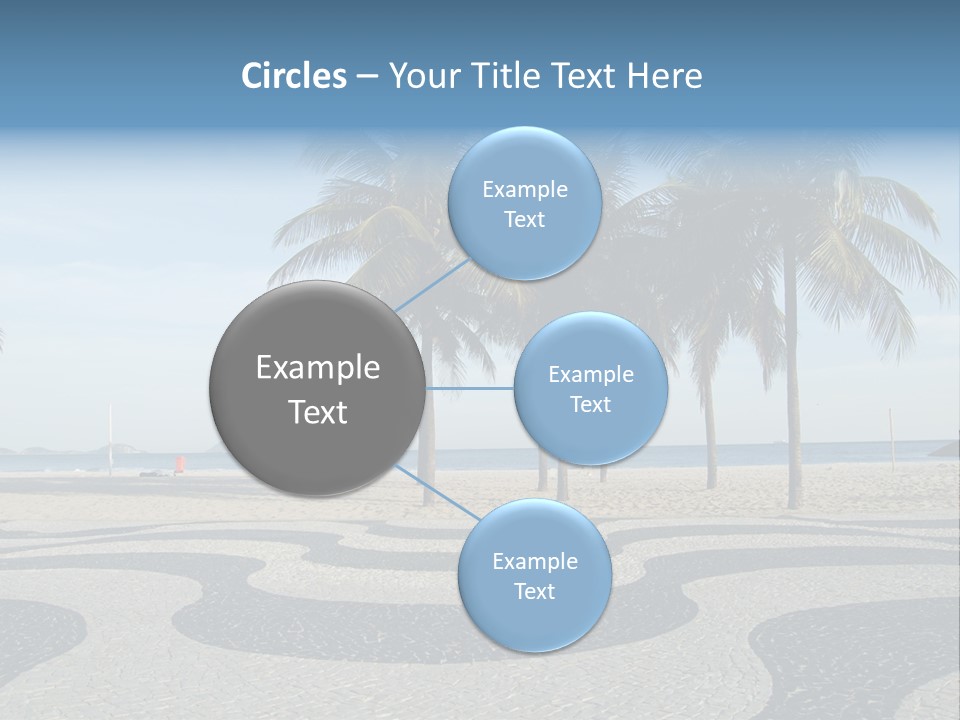 Circles – Your Title Text Here

Example Text

Example Text

Example Text

Example Text